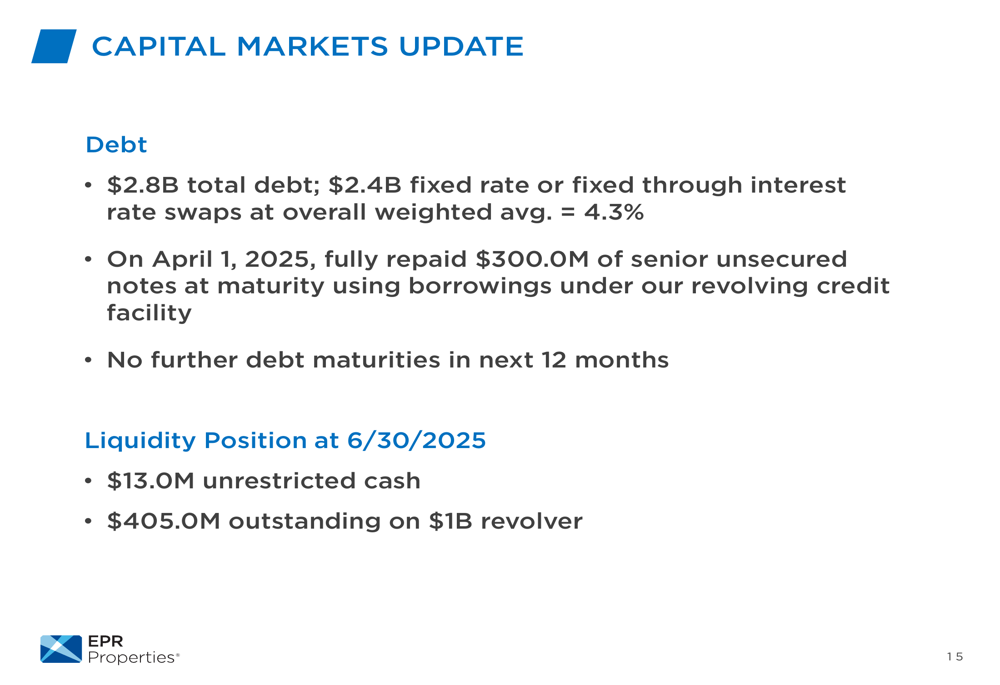 CAPITAL MARKETS UPDATE

Debt

• \$2.8B total debt; \$2.4B fixed rate or fixed through interest rate swaps at overall weighted avg. = 4.3%

• On April 1, 2025, fully repaid \$300.0M of senior unsecured notes at maturity using borrowings under our revolving credit facility

• No further debt maturities in next 12 months

Liquidity Position at 6/30/2025

• \$13.0M unrestricted cash

• \$405.0M outstanding on \$1B revolver

EPR Properties®

15